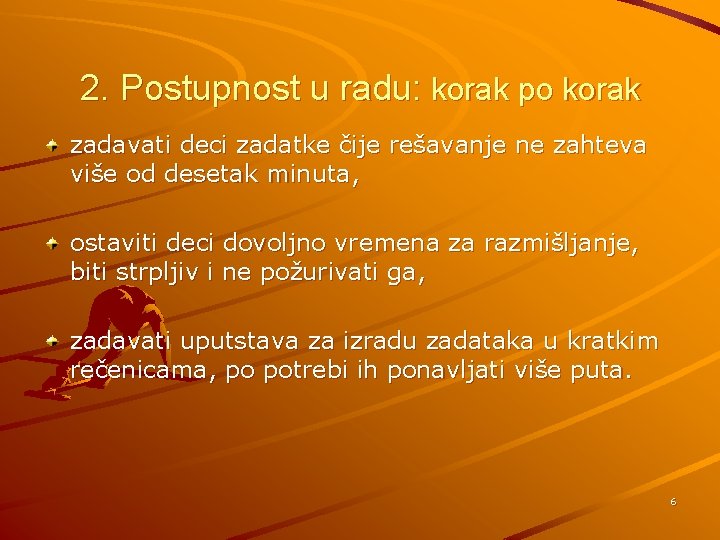 2. Postupnost u radu: korak po korak

zadavati deci zadatke čije rešavanje ne zahteva više od desetak minuta,

ostaviti deci dovoljno vremena za razmišljanje, biti strpljiv i ne požurivati ga,

zadavati uputstava za izradu zadataka u kratkim rečenicama, po potrebi ih ponavljati više puta.

6